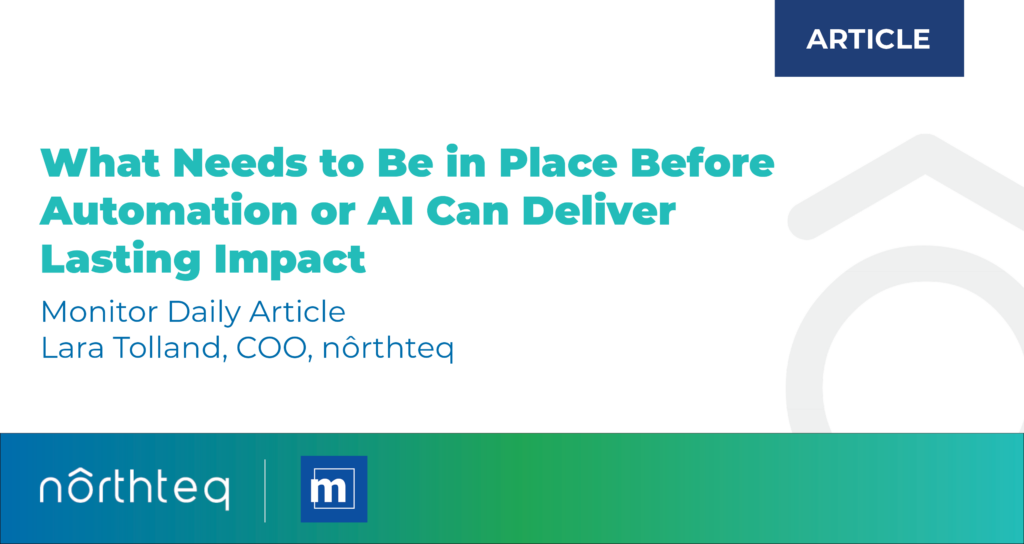 ARTICLE

What Needs to Be in Place Before Automation or AI Can Deliver Lasting Impact

Monitor Daily Article
Lara Tolland, COO, nôrthteq

nôrthteq

m